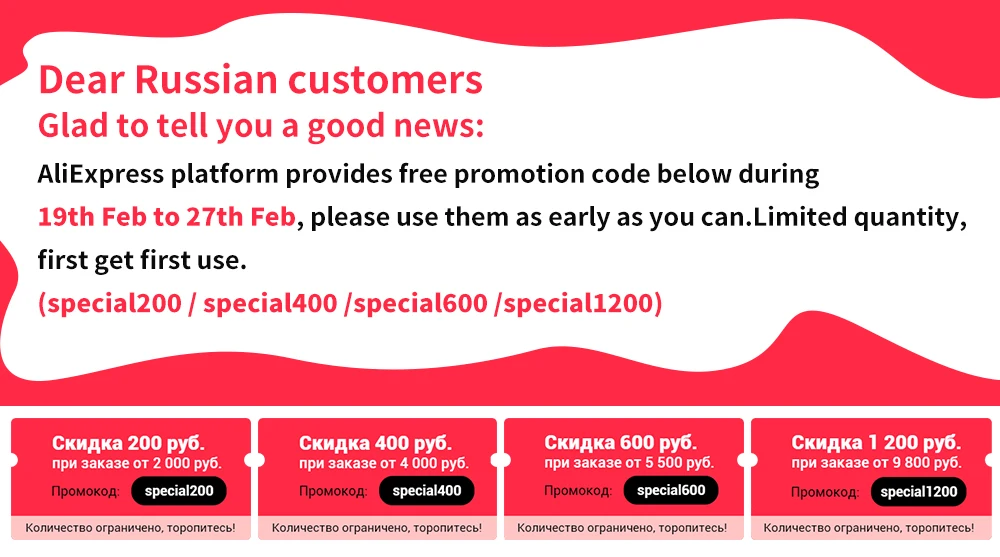 Dear Russian customers
Glad to tell you a good news:
AliExpress platform provides free promotion code below during 19th Feb to 27th Feb, please use them as early as you can.Limited quantity, first get first use.
(special200 / special400 /special600 /special1200)

Скидка 200 руб.
при заказе от 2 000 руб.
Промокод: special200
Количество ограничено, торопитесь!

Скидка 400 руб.
при заказе от 4 000 руб.
Промокод: special400
Количество ограничено, торопитесь!

Скидка 600 руб.
при заказе от 5 500 руб.
Промокод: special600
Количество ограничено, торопитесь!

Скидка 1 200 руб.
при заказе от 9 800 руб.
Промокод: special1200
Количество ограничено, торопитесь!